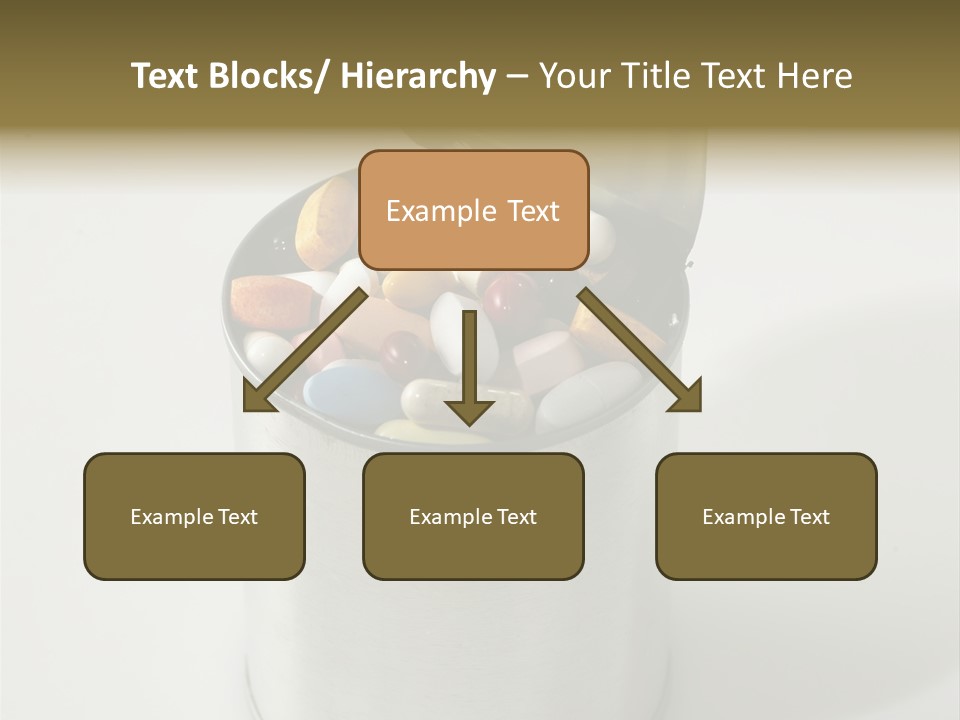 Text Blocks/ Hierarchy – Your Title Text Here

Example Text

Example Text

Example Text

Example Text